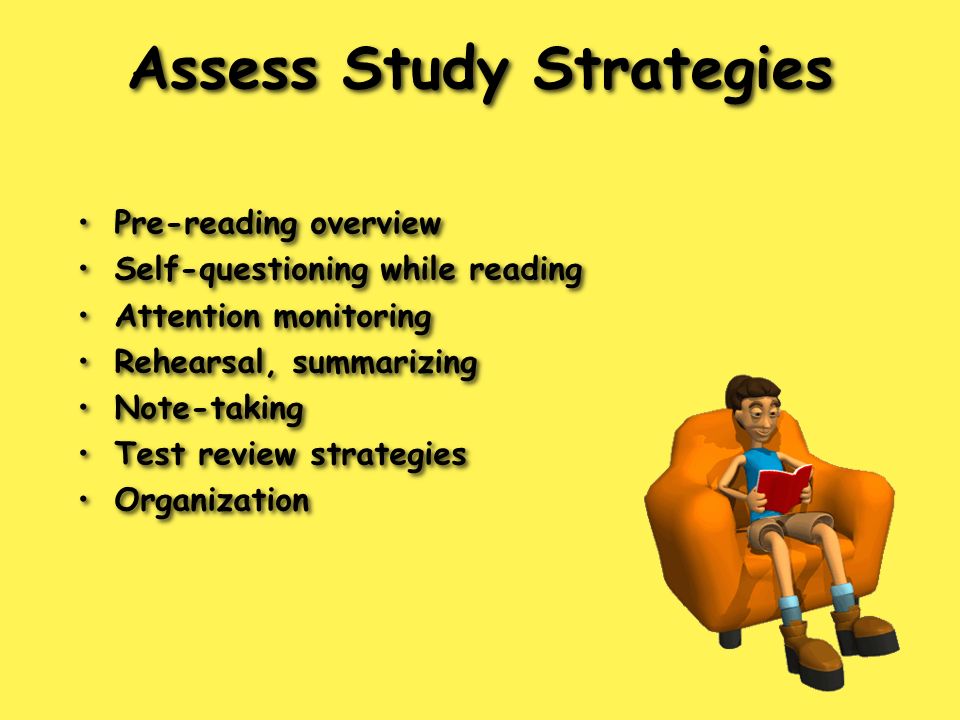 Assess Study Strategies

• Pre-reading overview
• Self-questioning while reading
• Attention monitoring
• Rehearsal, summarizing
• Note-taking
• Test review strategies
• Organization